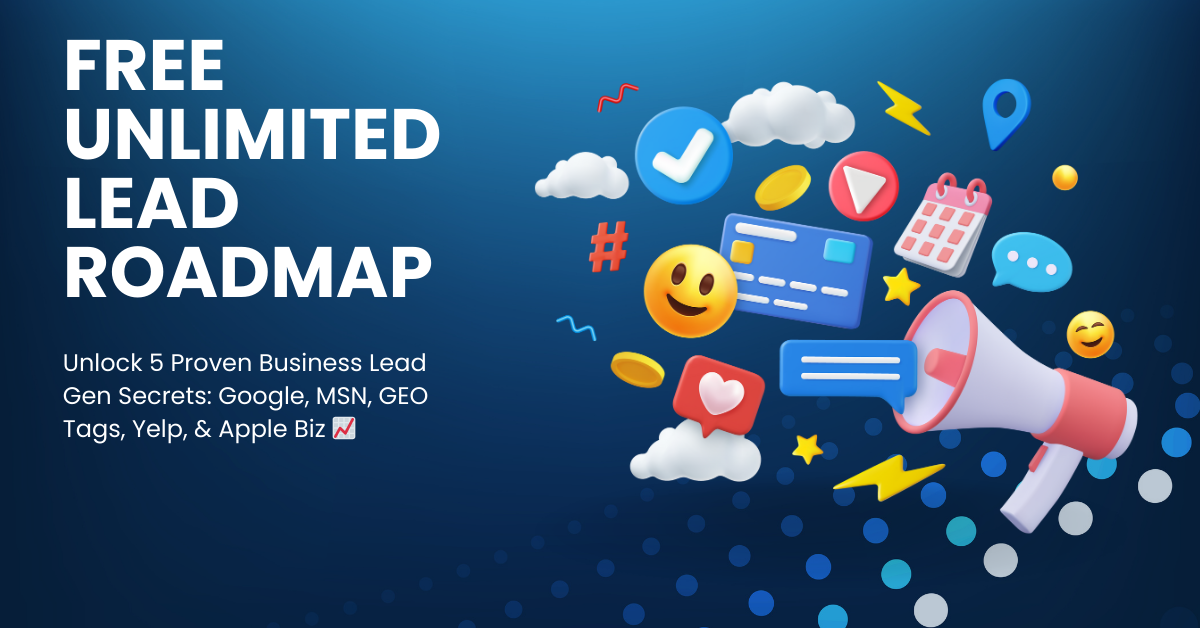 FREE UNLIMITED LEAD ROADMAP

Unlock 5 Proven Business Lead Gen Secrets: Google, MSN, GEO Tags, Yelp, & Apple Biz 📈

#